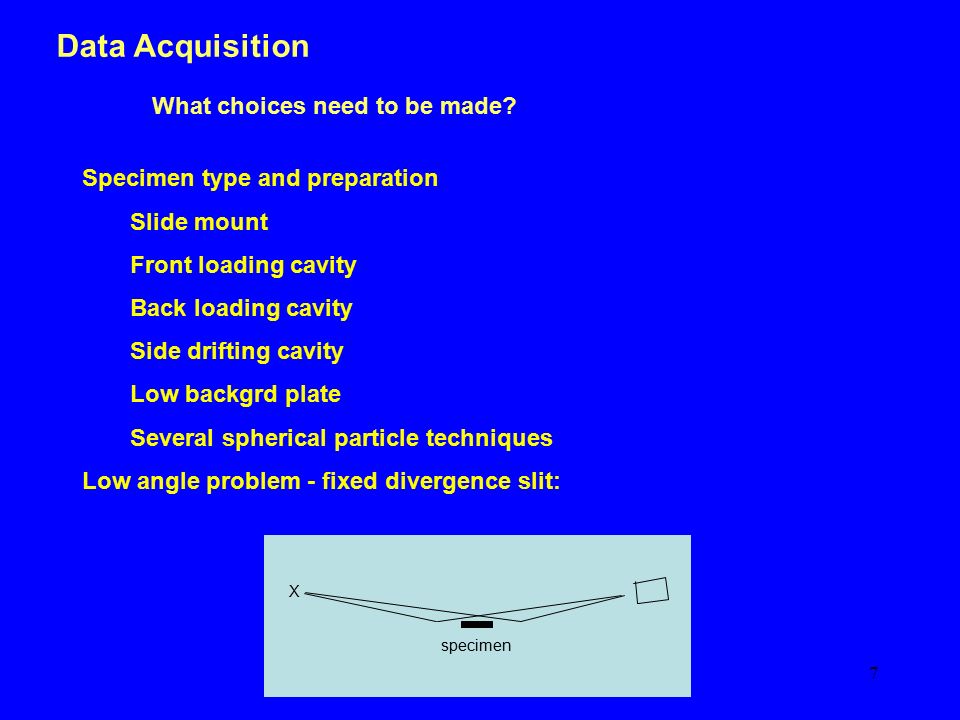 Data Acquisition

What choices need to be made?

Specimen type and preparation

Slide mount

Front loading cavity

Back loading cavity

Side drifting cavity

Low backgrd plate

Several spherical particle techniques

Low angle problem - fixed divergence slit:

X

specimen

7